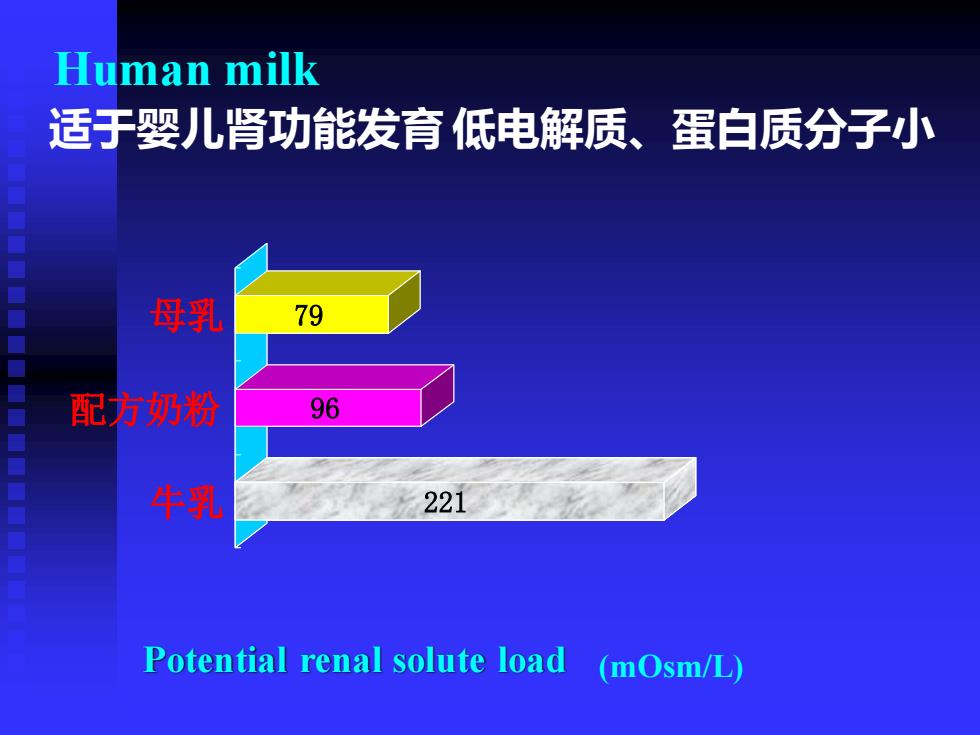 Human milk
适于婴儿肾功能发育 低电解质、蛋白质分子小

母乳 79
配方奶粉 96
牛乳 221

Potential renal solute load (mOsm/L)